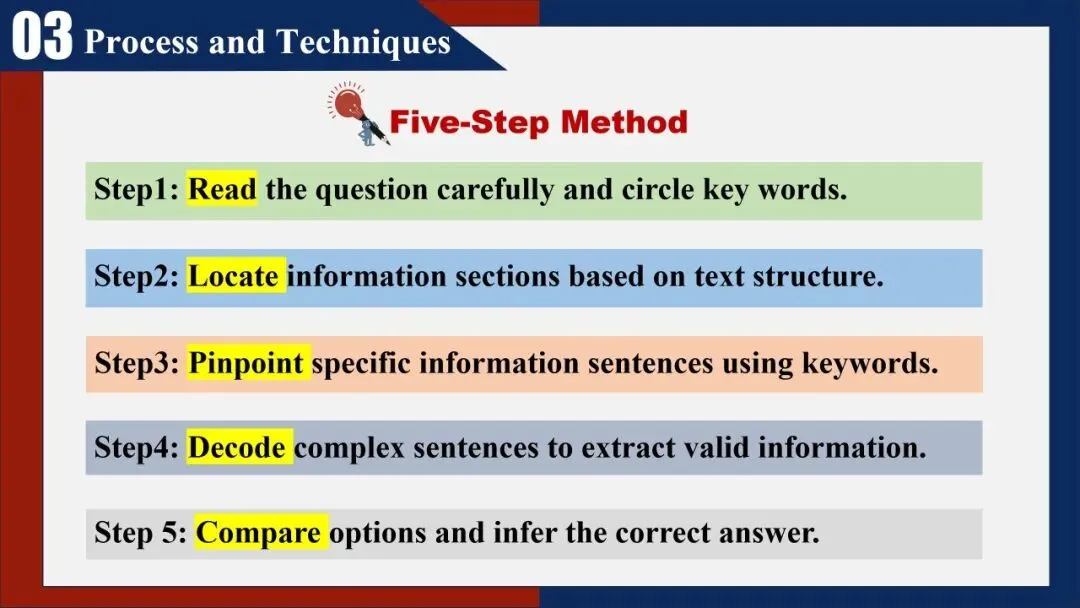 03 Process and Techniques

Five-Step Method

Step1: Read the question carefully and circle key words.

Step2: Locate information sections based on text structure.

Step3: Pinpoint specific information sentences using keywords.

Step4: Decode complex sentences to extract valid information.

Step 5: Compare options and infer the correct answer.